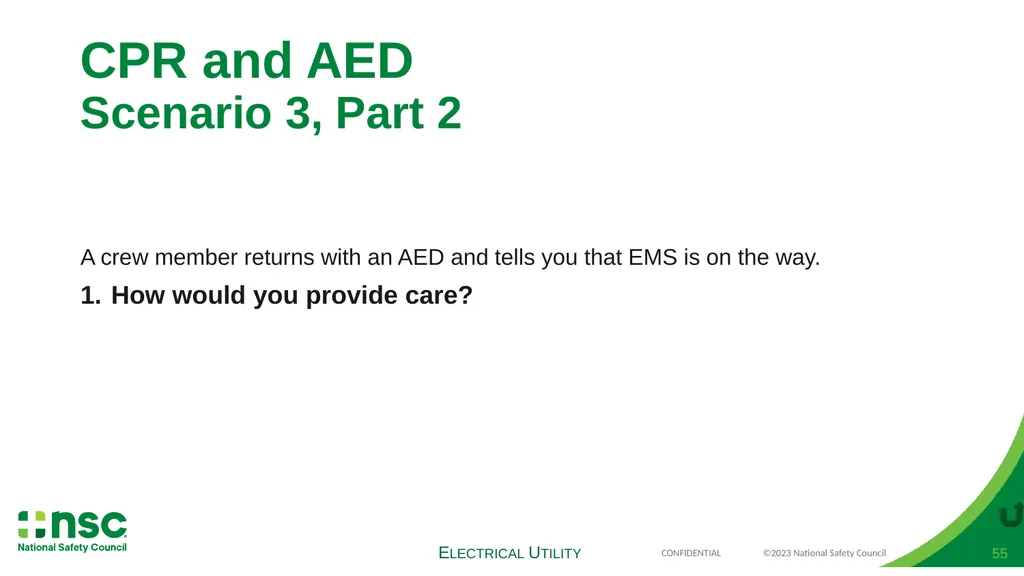 CPR and AED
Scenario 3, Part 2

A crew member returns with an AED and tells you that EMS is on the way.

1. How would you provide care?

nsc
National Safety Council

ELECTRICAL UTILITY

CONFIDENTIAL

©2023 National Safety Council

55